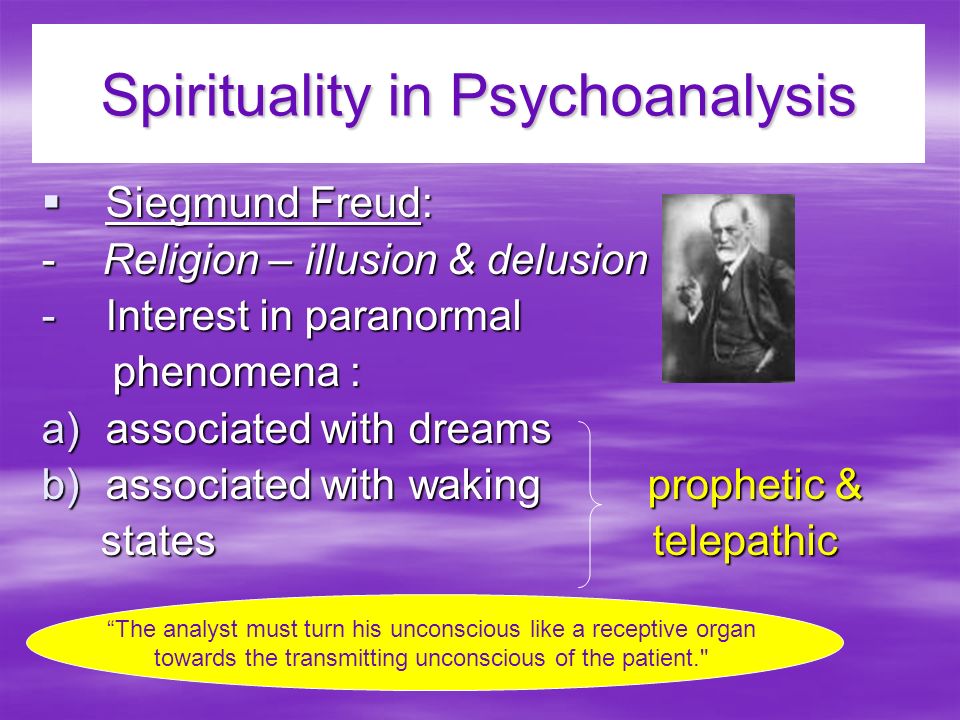 Spirituality in Psychoanalysis

▪ Siegmund Freud:
- Religion – illusion & delusion
- Interest in paranormal phenomena :
a) associated with dreams
b) associated with waking states

prophetic & telepathic

“The analyst must turn his unconscious like a receptive organ towards the transmitting unconscious of the patient."